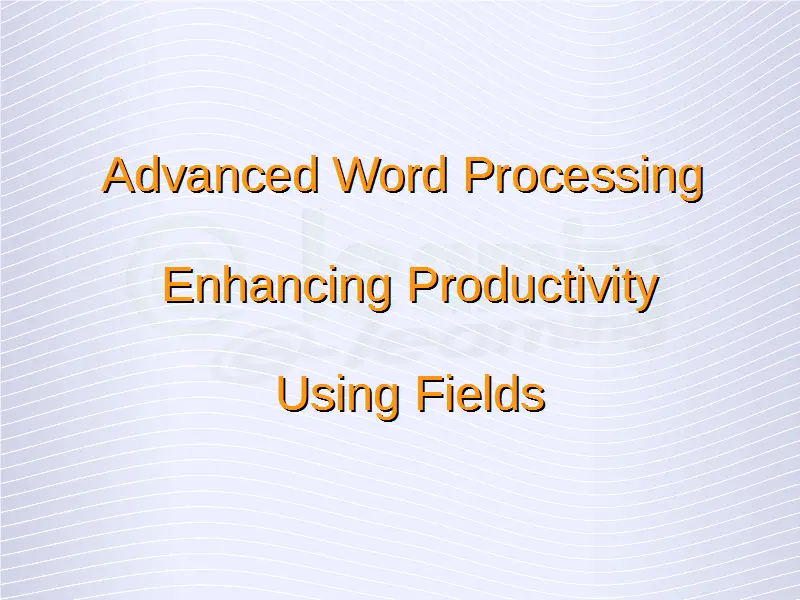 Advanced Word Processing

Enhancing Productivity

Using Fields